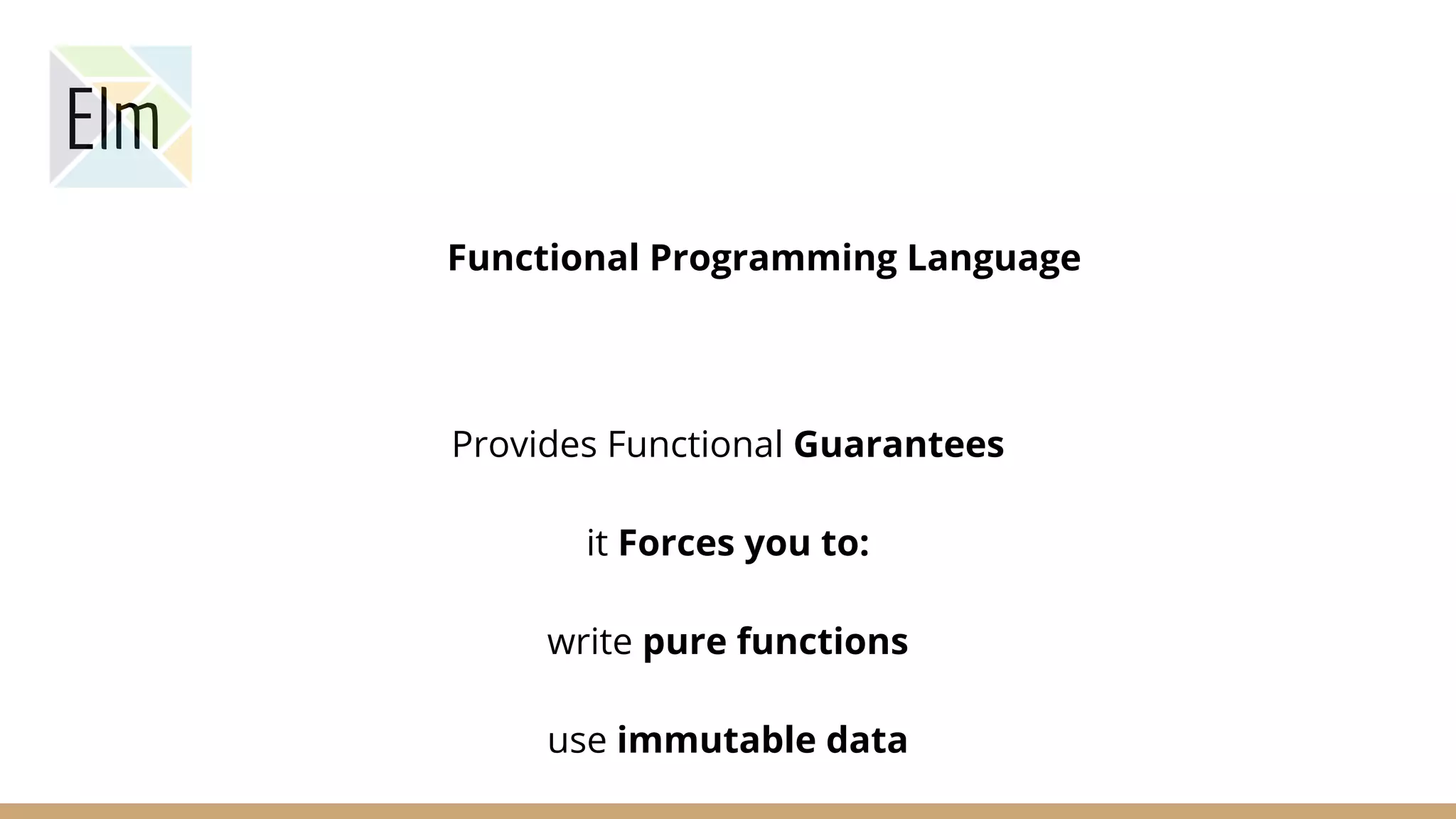 Elm

Functional Programming Language

Provides Functional Guarantees

it Forces you to:

write pure functions

use immutable data